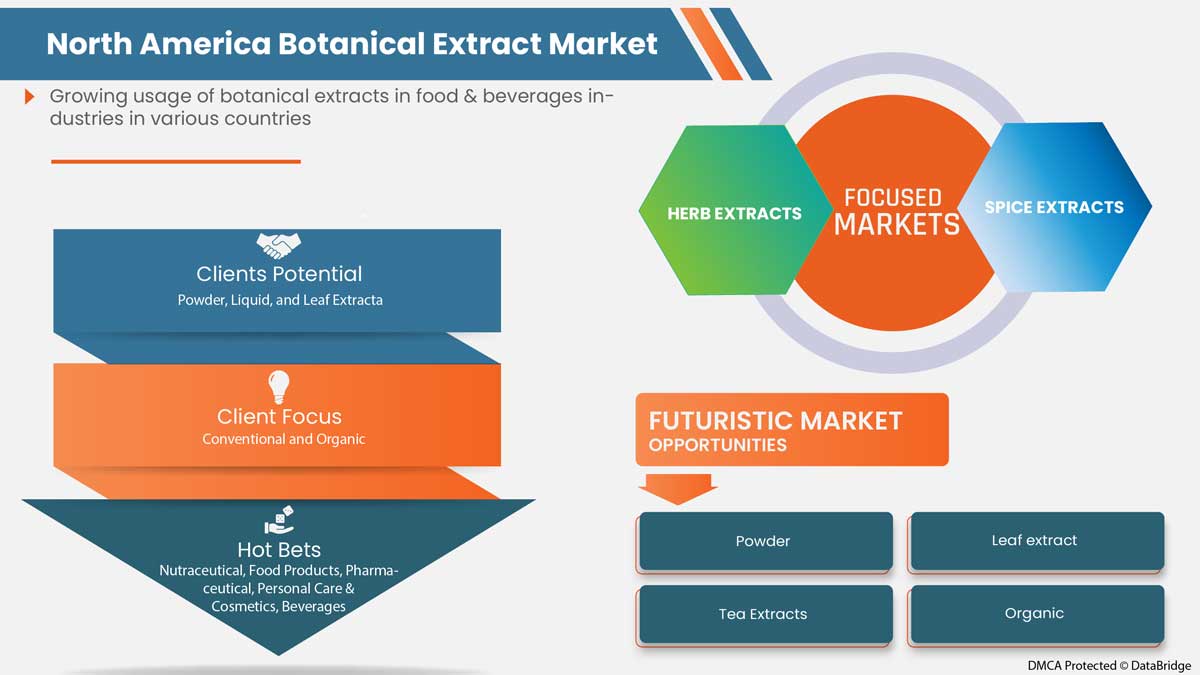 North America Botanical Extract Market

Growing usage of botanical extracts in food & beverages industries in various countries

Clients Potential
Powder, Liquid, and Leaf Extracta

Client Focus
Conventional and Organic

Hot Bets
Nutraceutical, Food Products, Pharmaceutical, Personal Care & Cosmetics, Beverages

HERB EXTRACTS

FOCUSED MARKETS

SPICE EXTRACTS

FUTURISTIC MARKET OPPORTUNITIES

Powder

Leaf extract

Tea Extracts

Organic

DMCA Protected © DataBridge